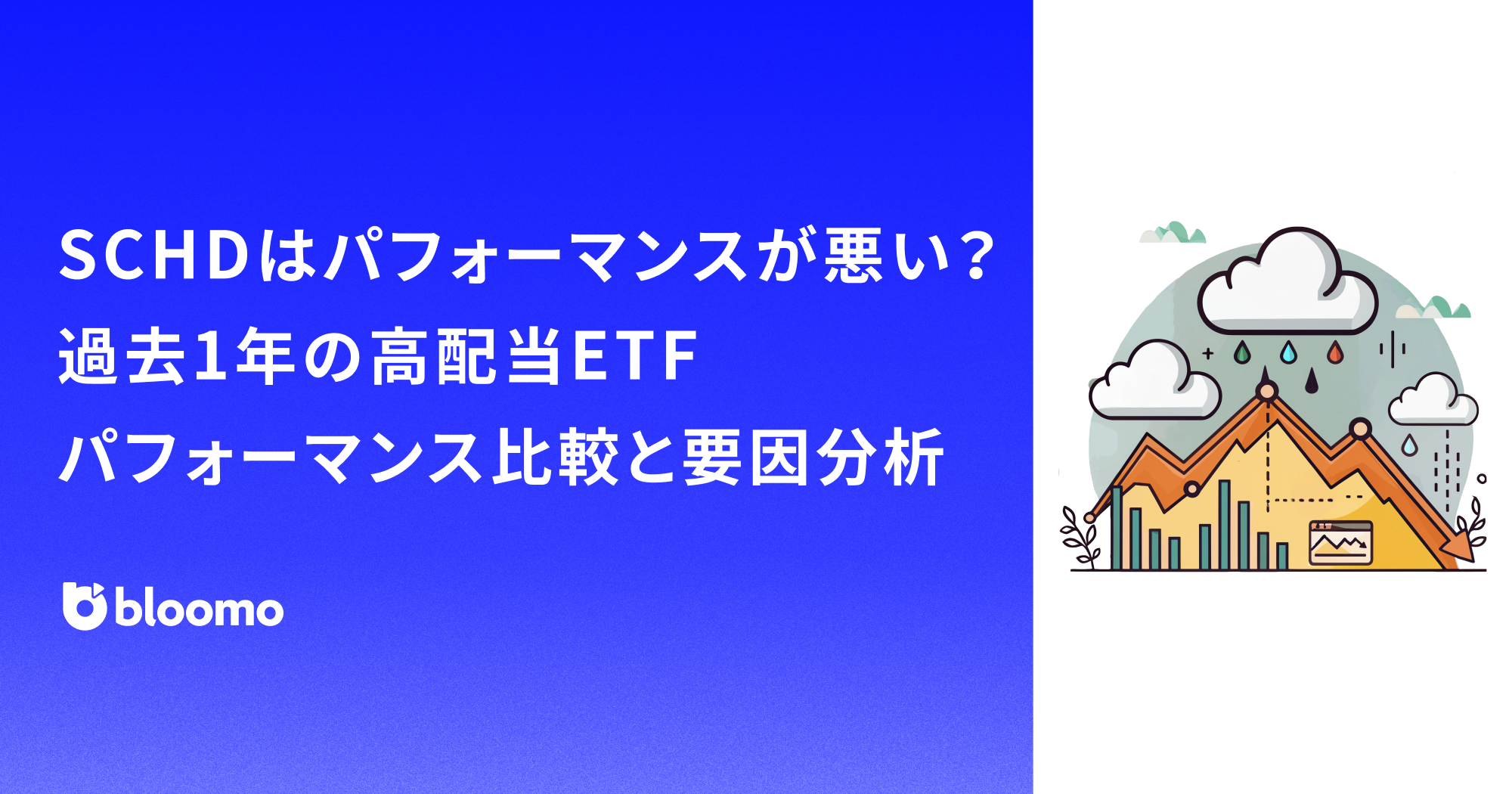 SCHDはパフォーマンスが悪い？
過去1年の高配当ETF
パフォーマンス比較と要因分析

bloomo